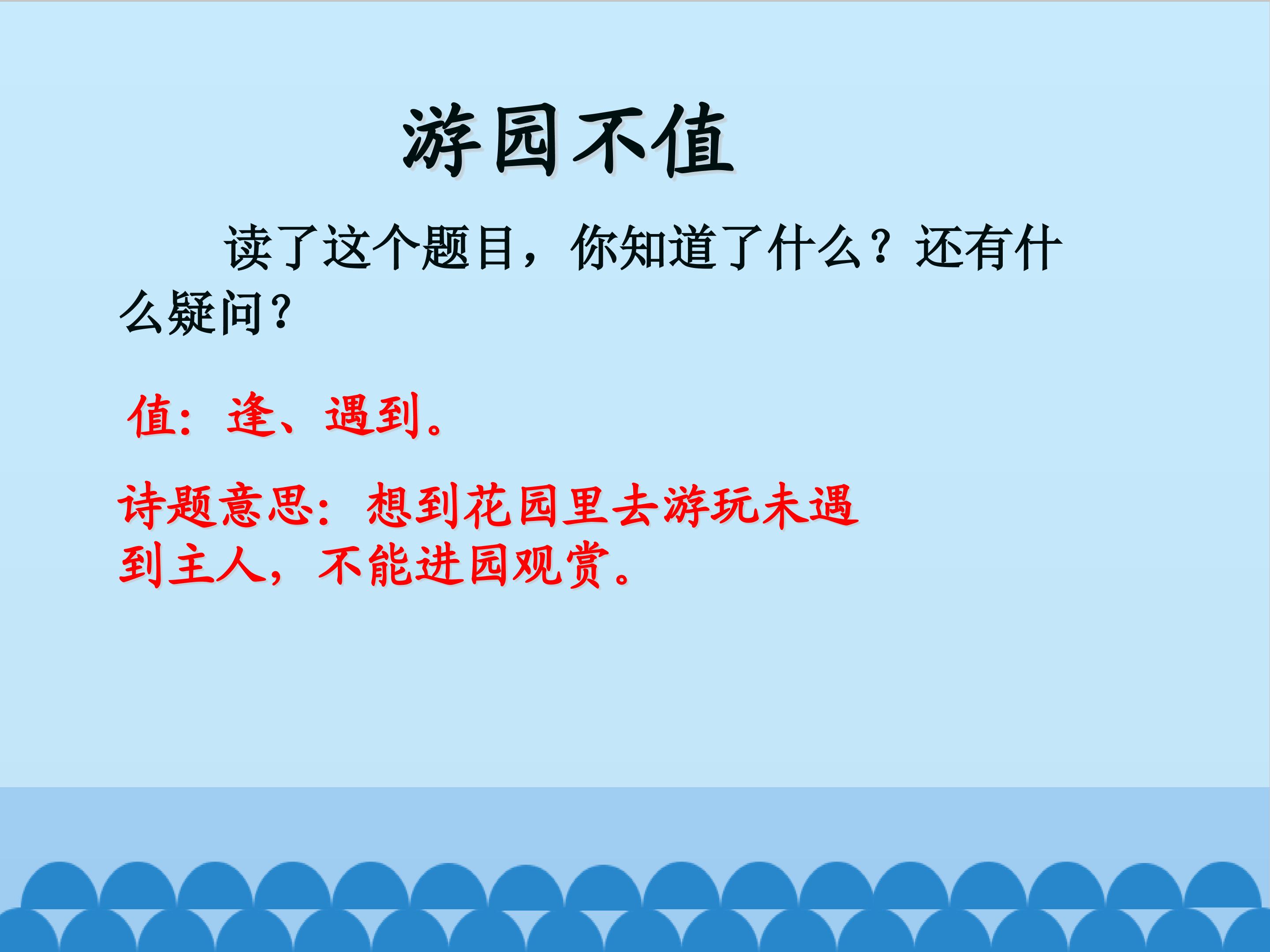 游园不值

读了这个题目，你知道了什么？还有什么疑问？

值：逢、遇到。

诗题意思：想到花园里去游玩未遇到主人，不能进园观赏。